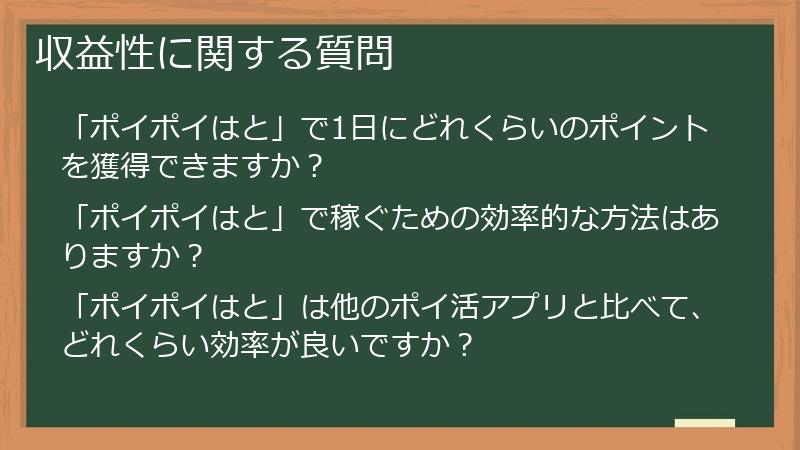 収益性に関する質問

「ポイポイはと」で1日にどれくらいのポイントを獲得できますか？

「ポイポイはと」で稼ぐための効率的な方法はありますか？

「ポイポイはと」は他のポイ活アプリと比べて、どれくらい効率が良いですか？